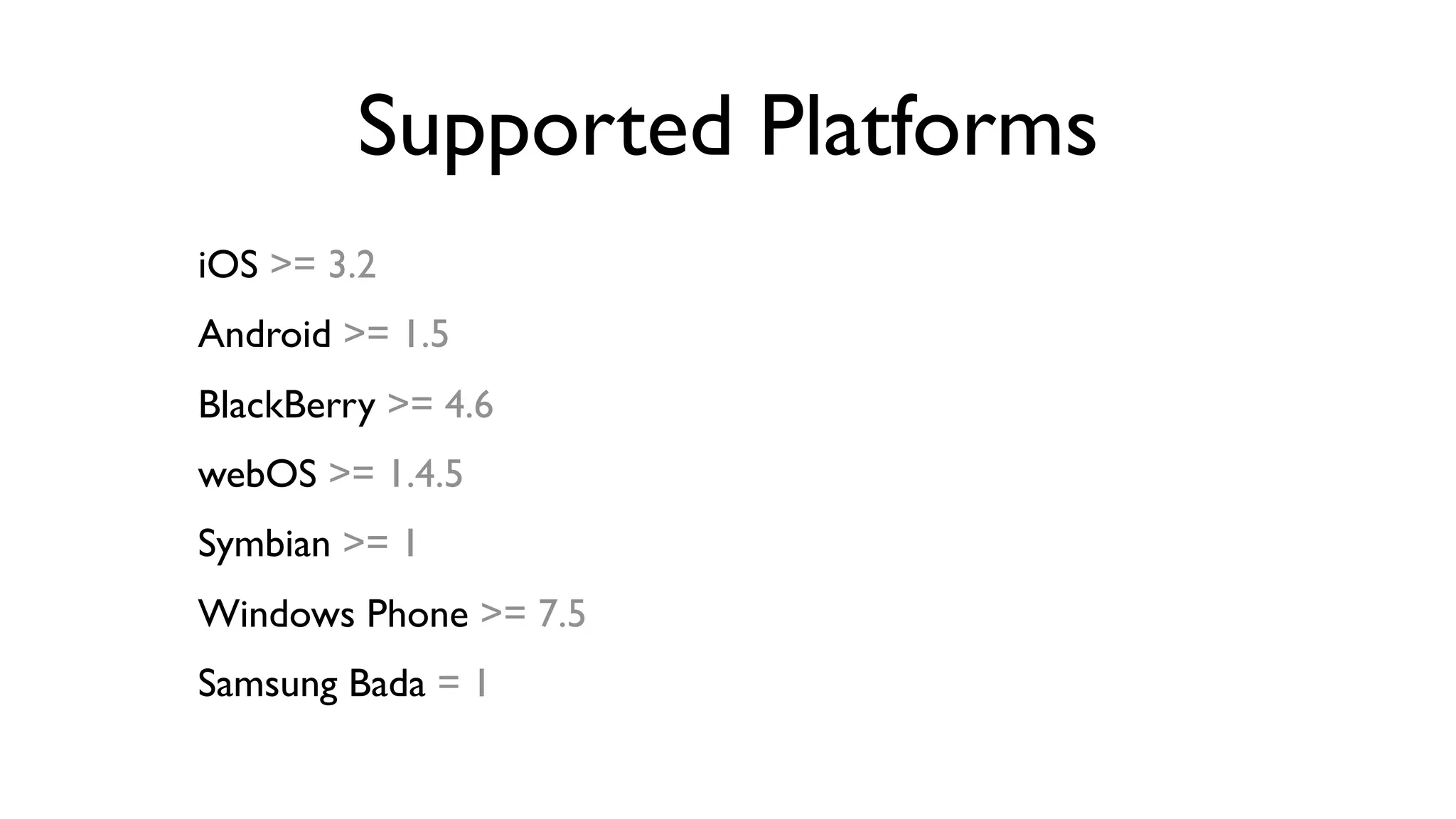 Supported Platforms

iOS >= 3.2

Android >= 1.5

BlackBerry >= 4.6

webOS >= 1.4.5

Symbian >= 1

Windows Phone >= 7.5

Samsung Bada = 1